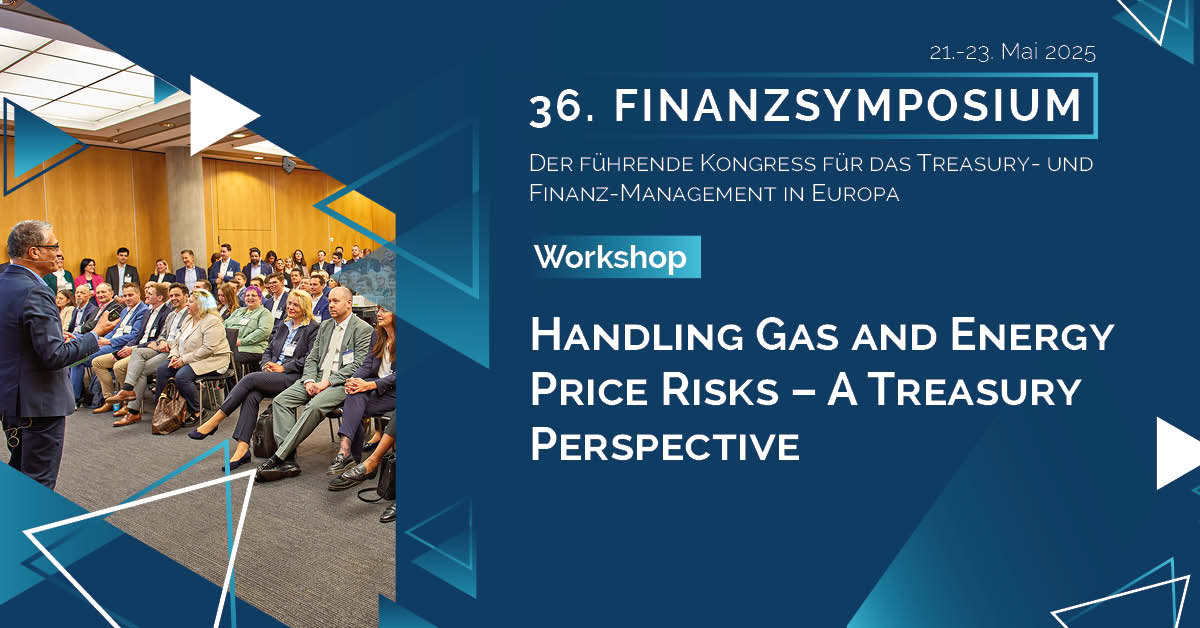 21.-23. Mai 2025

36. FINANZSYMPOSIUM

Der führende Kongress für das Treasury- und Finanz-Management in Europa

Workshop

Handling Gas and Energy Price Risks – A Treasury Perspective